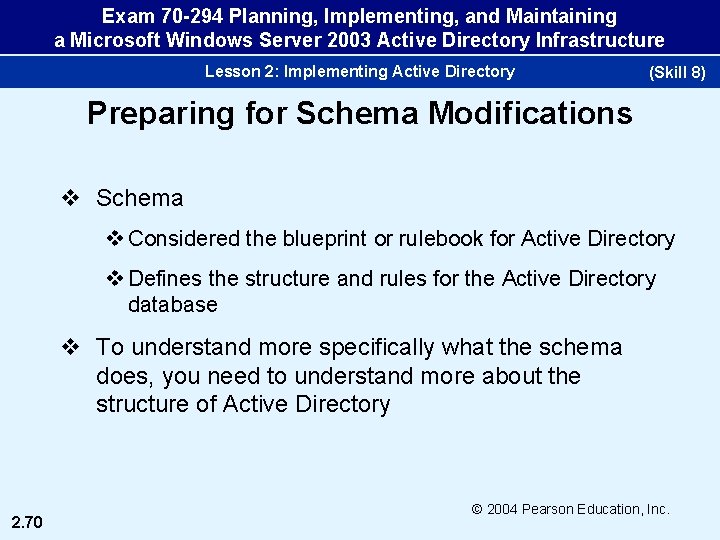 Exam 70-294 Planning, Implementing, and Maintaining a Microsoft Windows Server 2003 Active Directory Infrastructure

Lesson 2: Implementing Active Directory (Skill 8)

Preparing for Schema Modifications

❖ Schema

❖ Considered the blueprint or rulebook for Active Directory

❖ Defines the structure and rules for the Active Directory database

❖ To understand more specifically what the schema does, you need to understand more about the structure of Active Directory

© 2004 Pearson Education, Inc.

2.70